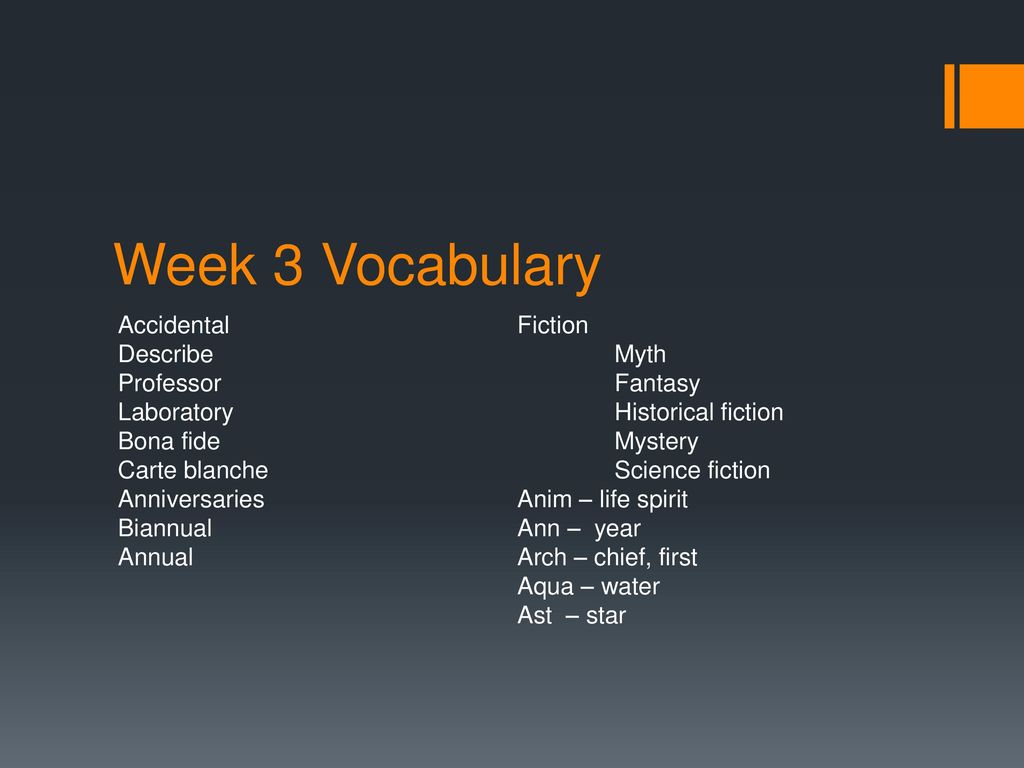 Week 3 Vocabulary

Accidental
Describe
Professor
Laboratory
Bona fide
Carte blanche
Anniversaries
Biannual
Annual

Fiction
Myth
Fantasy
Historical fiction
Mystery
Science fiction
Anim – life spirit
Ann – year
Arch – chief, first
Aqua – water
Ast – star